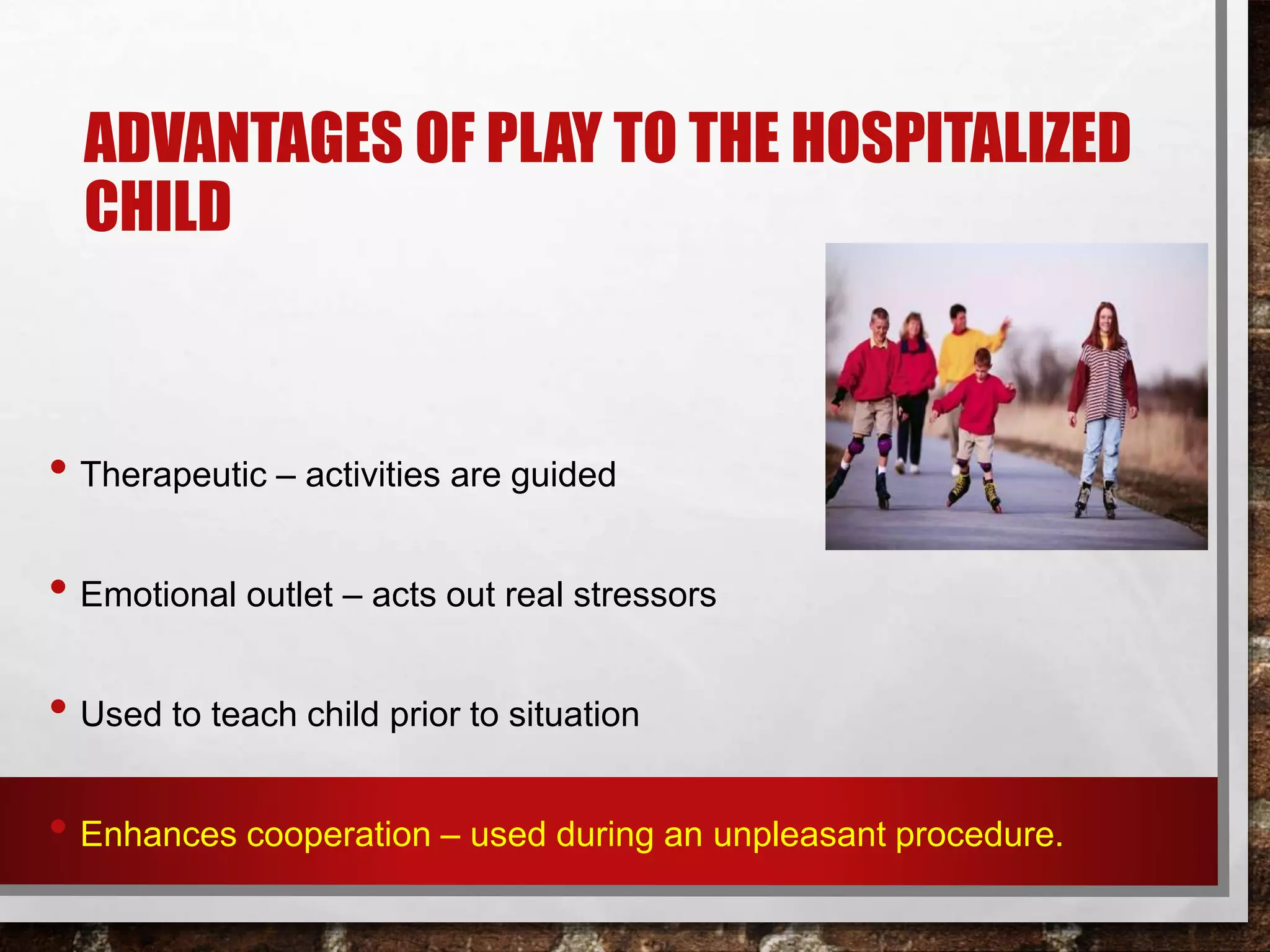 ADVANTAGES OF PLAY TO THE HOSPITALIZED CHILD

• Therapeutic – activities are guided

• Emotional outlet – acts out real stressors

• Used to teach child prior to situation

• Enhances cooperation – used during an unpleasant procedure.